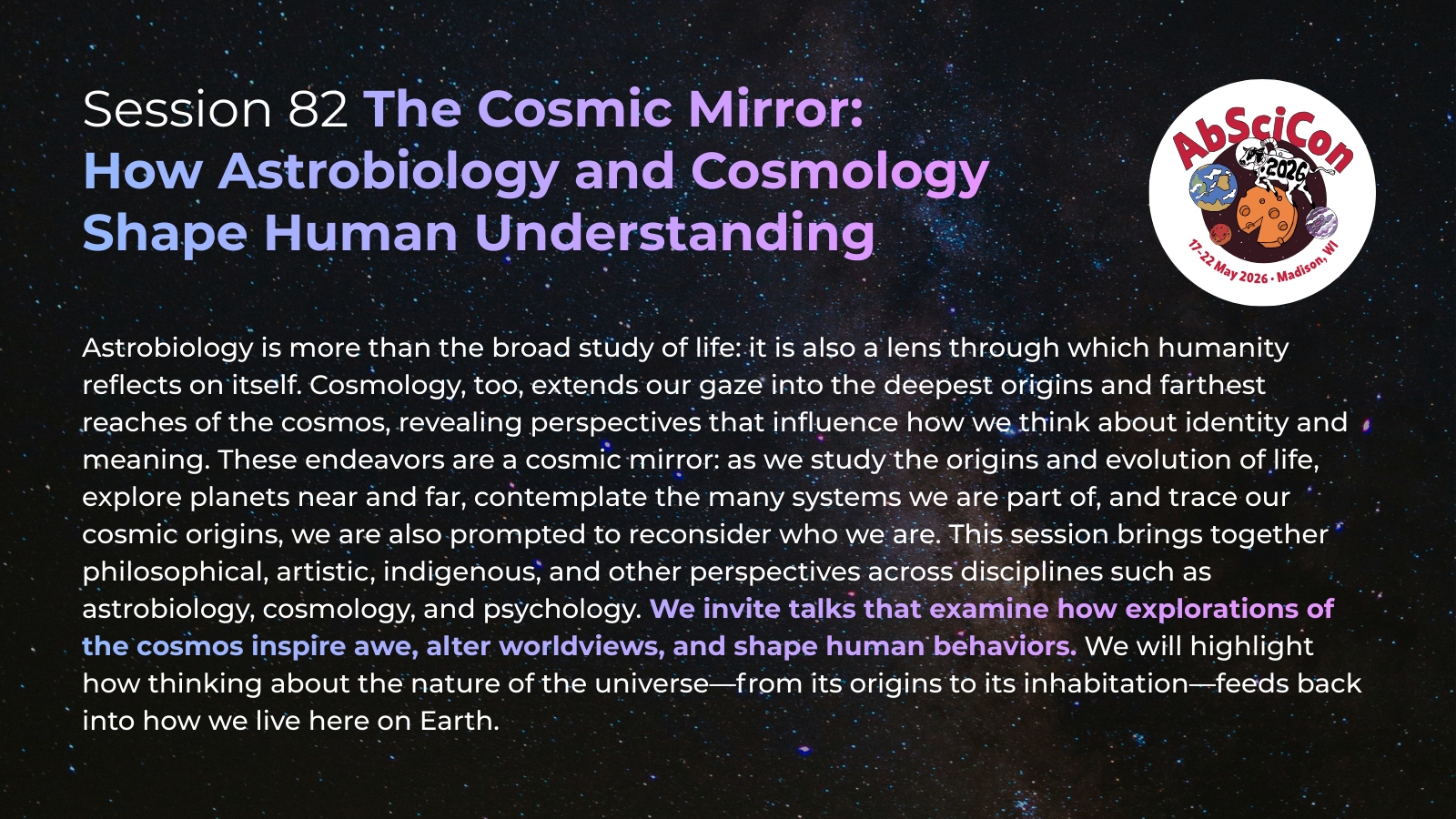 Session 82 The Cosmic Mirror: How Astrobiology and Cosmology Shape Human Understanding

AbSciCon 2026

17-22 May 2026 · Madison, WI

Astrobiology is more than the broad study of life: it is also a lens through which humanity reflects on itself. Cosmology, too, extends our gaze into the deepest origins and farthest reaches of the cosmos, revealing perspectives that influence how we think about identity and meaning. These endeavors are a cosmic mirror: as we study the origins and evolution of life, explore planets near and far, contemplate the many systems we are part of, and trace our cosmic origins, we are also prompted to reconsider who we are. This session brings together philosophical, artistic, indigenous, and other perspectives across disciplines such as astrobiology, cosmology, and psychology. We invite talks that examine how explorations of the cosmos inspire awe, alter worldviews, and shape human behaviors. We will highlight how thinking about the nature of the universe—from its origins to its inhabitation—feeds back into how we live here on Earth.